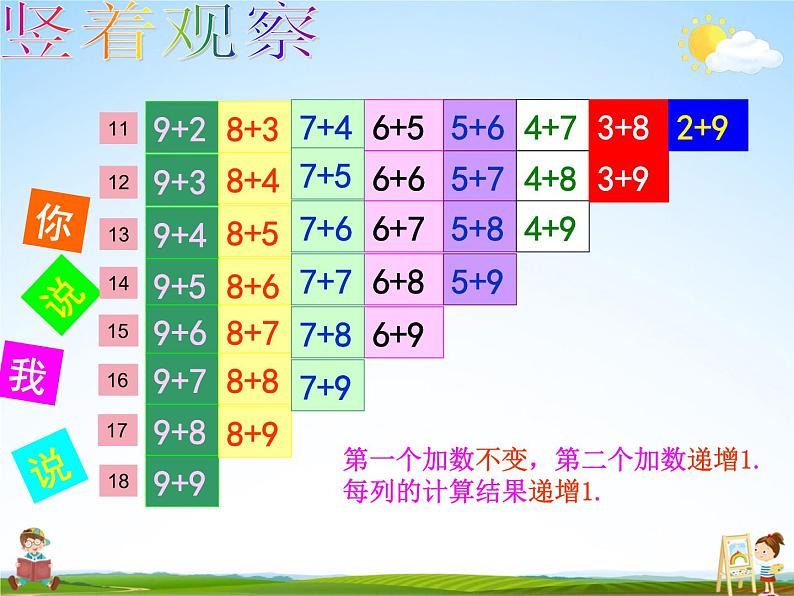 竖着观察

你
说
我
说

| 11 | 9+2 | 8+3 | 7+4 | 6+5 | 5+6 | 4+7 | 3+8 | 2+9 |
|---|---|---|---|---|---|---|---|---|
| 12 | 9+3 | 8+4 | 7+5 | 6+6 | 5+7 | 4+8 | 3+9 | |
| 13 | 9+4 | 8+5 | 7+6 | 6+7 | 5+8 | 4+9 | | |
| 14 | 9+5 | 8+6 | 7+7 | 6+8 | 5+9 | | | |
| 15 | 9+6 | 8+7 | 7+8 | 6+9 | | | | |
| 16 | 9+7 | 8+8 | 7+9 | | | | | |
| 17 | 9+8 | 8+9 | | | | | | |
| 18 | 9+9 | | | | | | | |

第一个加数不变，第二个加数递增1.
每列的计算结果递增1.